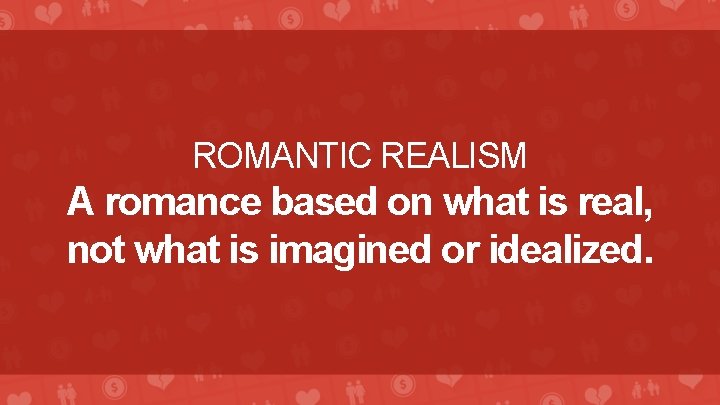 ROMANTIC REALISM
A romance based on what is real, not what is imagined or idealized.